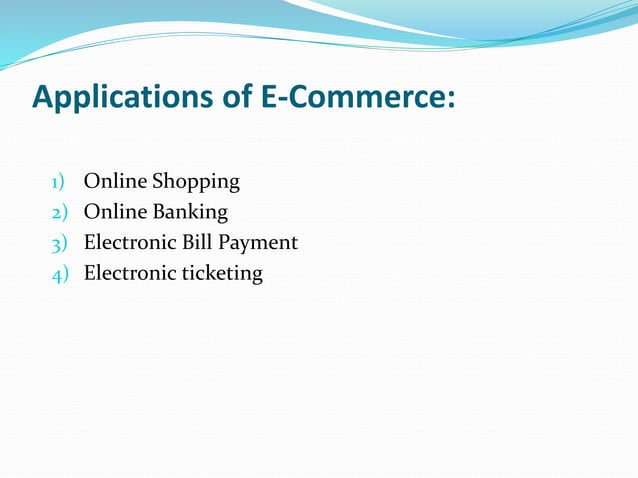 Applications of E-Commerce:

1) Online Shopping
2) Online Banking
3) Electronic Bill Payment
4) Electronic ticketing